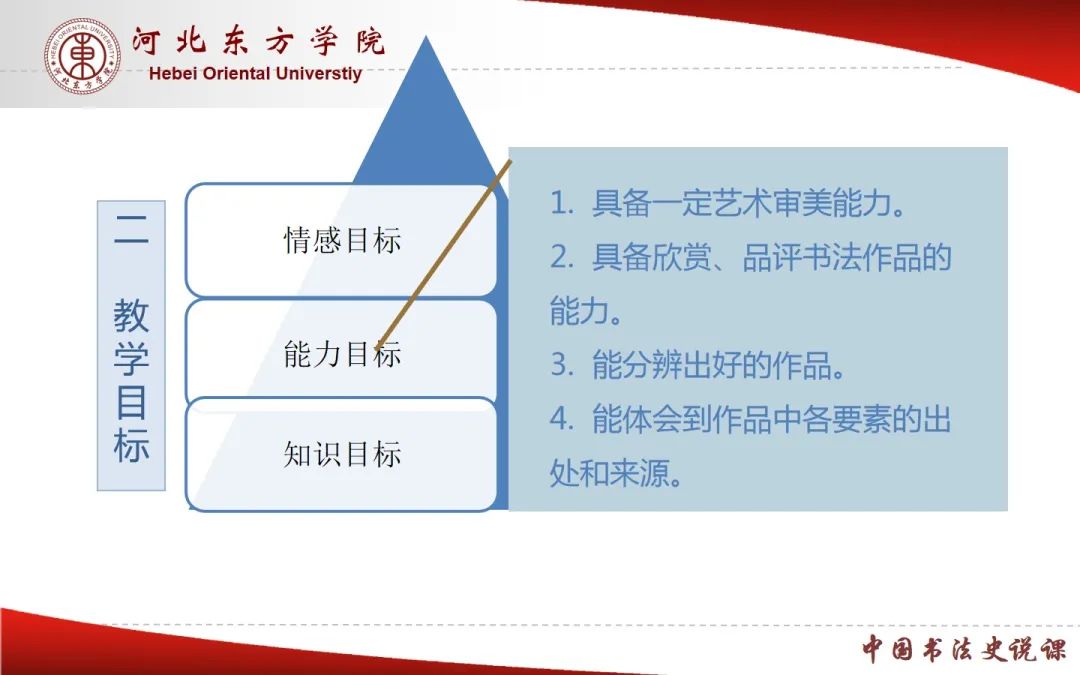 河北东方学院
Hebei Oriental Universtiy

二 教学目标

情感目标

能力目标

知识目标

1. 具备一定艺术审美能力。
2. 具备欣赏、品评书法作品的能力。
3. 能分辨出好的作品。
4. 能体会到作品中各要素的出处和来源。

中国书法史说课